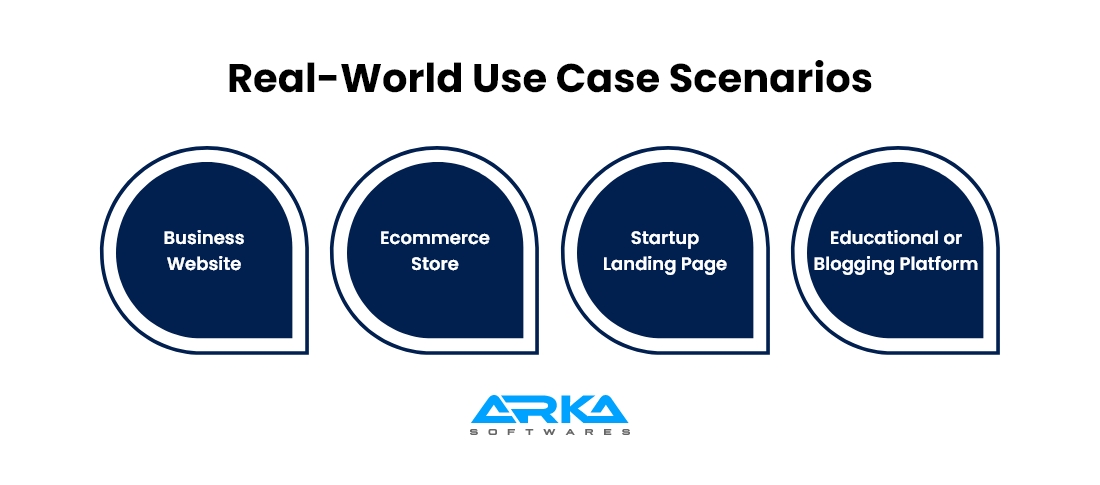 Real-World Use Case Scenarios

Business Website

Ecommerce Store

Startup Landing Page

Educational or Blogging Platform

ARKA
SOFTWARES